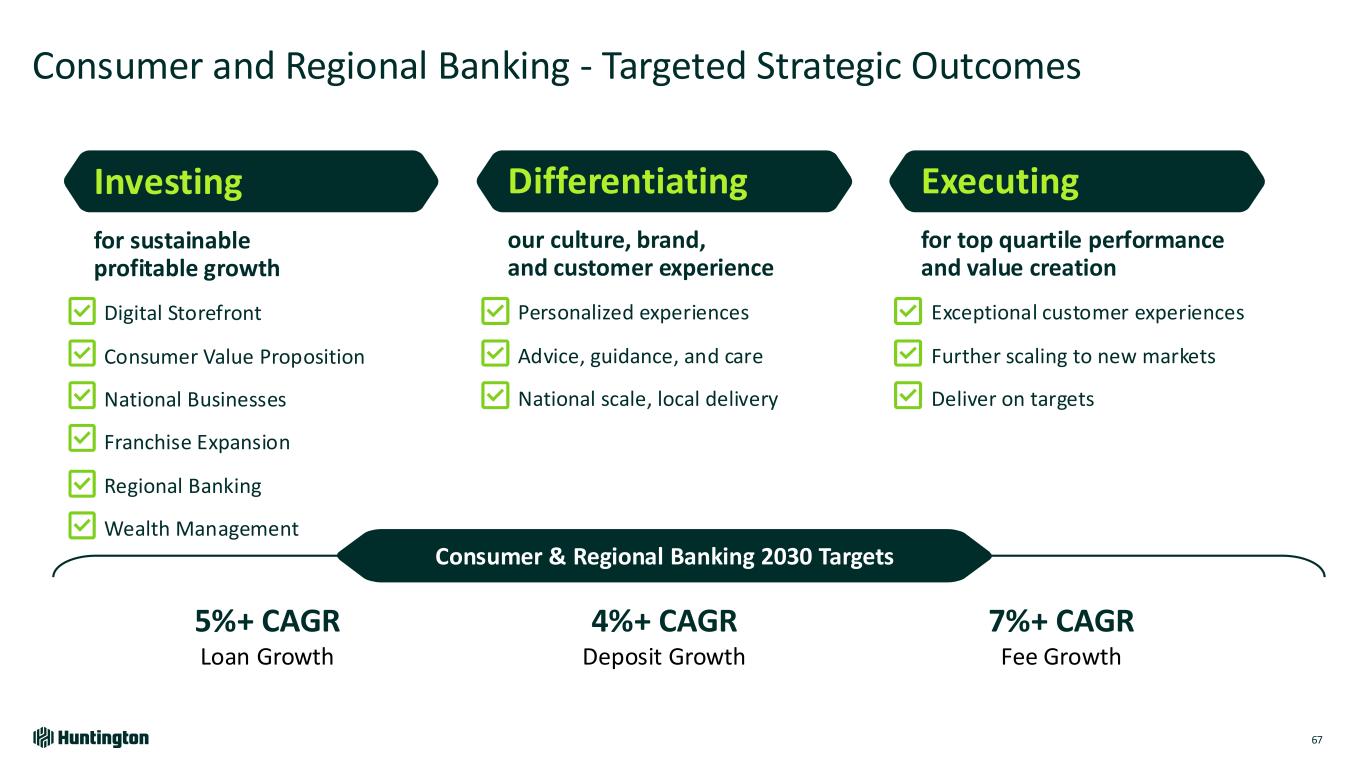 Consumer and Regional Banking - Targeted Strategic Outcomes

Investing

for sustainable profitable growth

Digital Storefront

Consumer Value Proposition

National Businesses

Franchise Expansion

Regional Banking

Wealth Management

Differentiating

our culture, brand, and customer experience

Personalized experiences

Advice, guidance, and care

National scale, local delivery

Executing

for top quartile performance and value creation

Exceptional customer experiences

Further scaling to new markets

Deliver on targets

Consumer & Regional Banking 2030 Targets

5%+ CAGR
Loan Growth

4%+ CAGR
Deposit Growth

7%+ CAGR
Fee Growth

Huntington

67